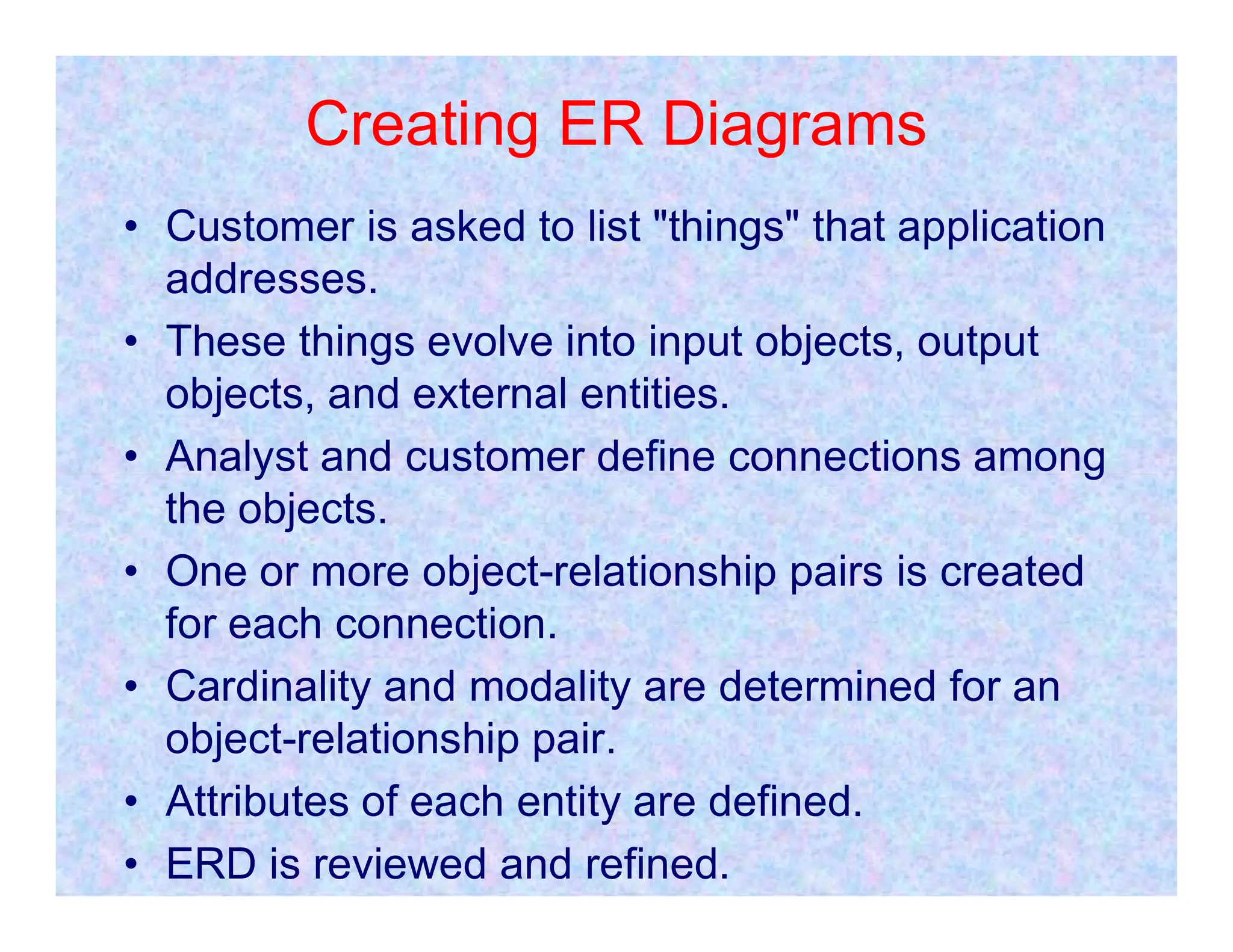 Creating ER Diagrams

• Customer is asked to list "things" that application addresses.
• These things evolve into input objects, output objects, and external entities.
• Analyst and customer define connections among the objects.
• One or more object-relationship pairs is created for each connection.
• Cardinality and modality are determined for an object-relationship pair.
• Attributes of each entity are defined.
• ERD is reviewed and refined.